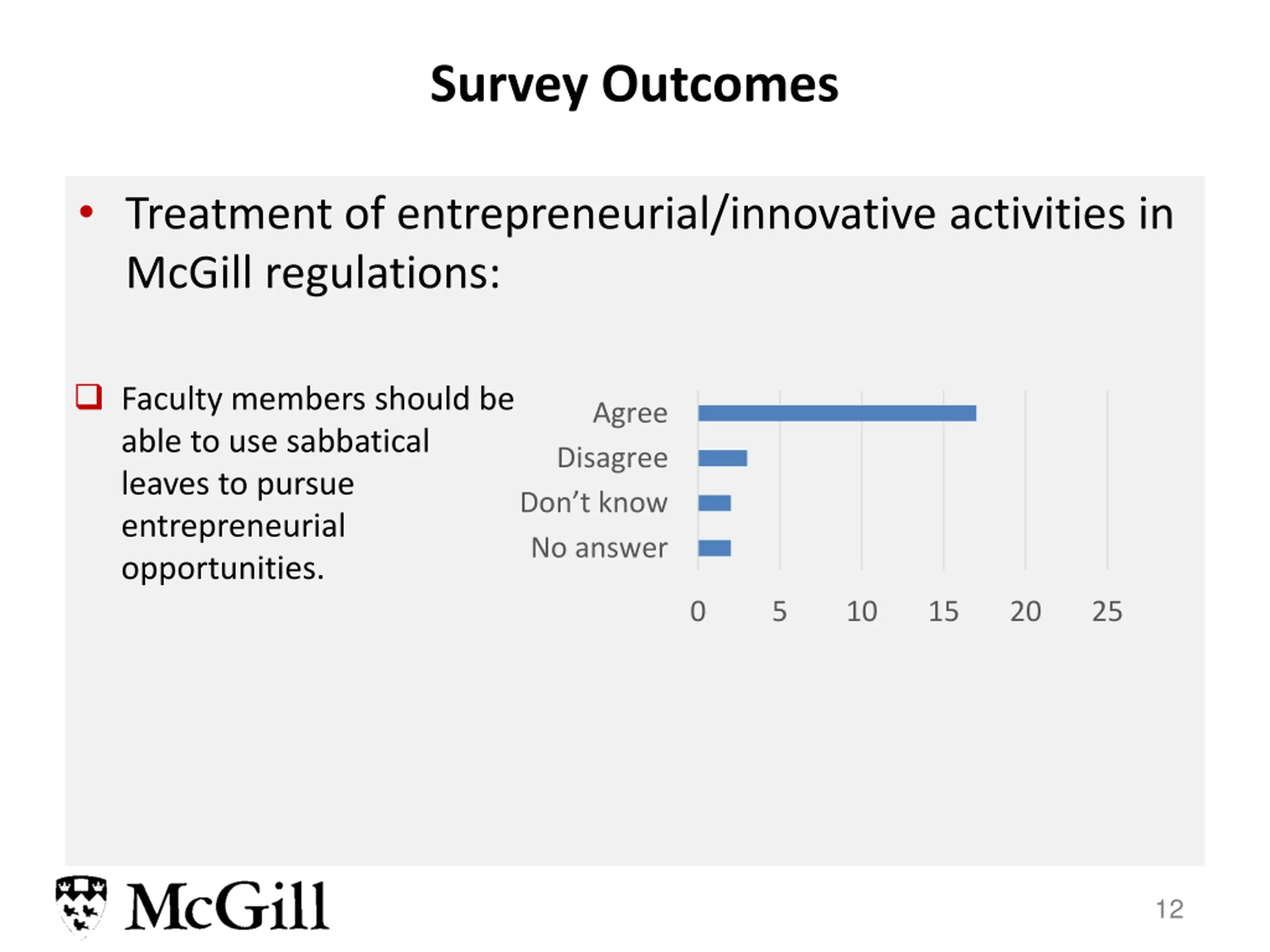 Survey Outcomes

• Treatment of entrepreneurial/innovative activities in McGill regulations:

❑ Faculty members should be able to use sabbatical leaves to pursue entrepreneurial opportunities.

Agree
Disagree
Don't know
No answer

0 5 10 15 20 25

McGill

12